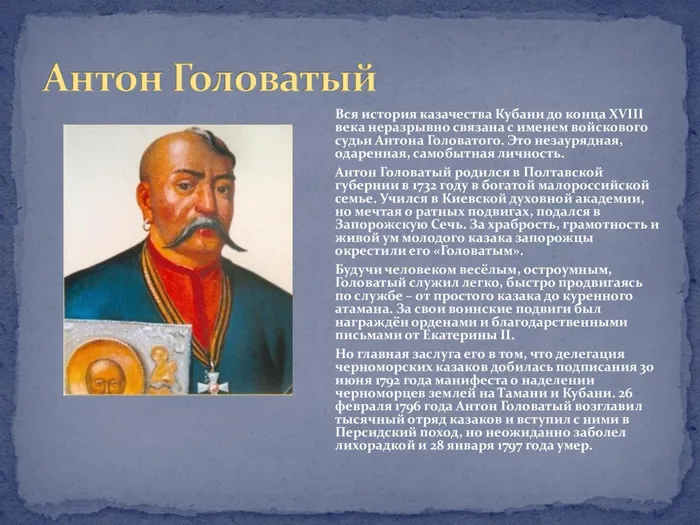 Антон Головатый

Вся история казачества Кубани до конца XVIII века неразрывно связана с именем войскового судьи Антона Головатого. Это незаурядная, одаренная, самобытная личность.

Антон Головатый родился в Полтавской губернии в 1732 году в богатой малороссийской семье. Учился в Киевской духовной академии, но мечтая о ратных подвигах, подался в Запорожскую Сечь. За храбрость, грамотность и живой ум молодого казака запорожцы окрестили его «Головатым».

Будучи человеком весёлым, остроумным, Головатый служил легко, быстро продвигаясь по службе – от простого казака до куренного атамана. За свои воинские подвиги был награждён орденами и благодарственными письмами от Екатерины II.

Но главная заслуга его в том, что делегация черноморских казаков добилась подписания 30 июня 1792 года манифеста о наделении черноморцев землей на Тамани и Кубани. 26 февраля 1796 года Антон Головатый возглавил тысячный отряд казаков и вступил с ними в Персидский поход, но неожиданно заболел лихорадкой и 28 января 1797 года умер.